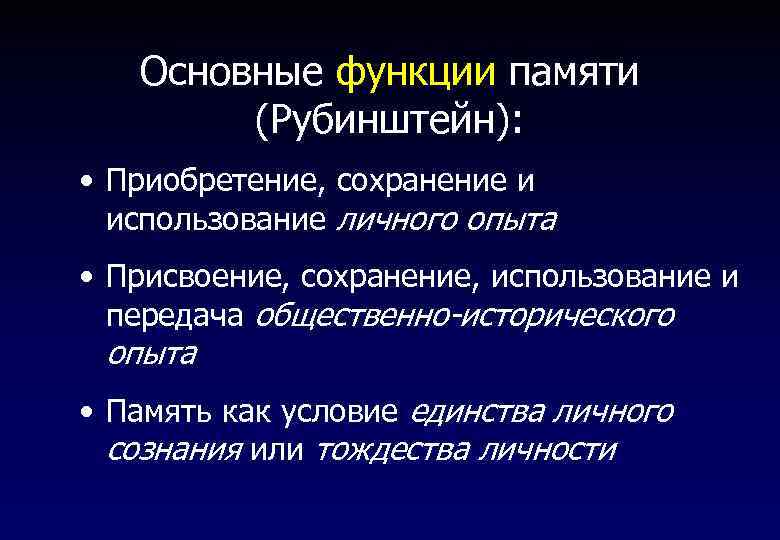 Основные функции памяти (Рубинштейн):

• Приобретение, сохранение и использование личного опыта

• Присвоение, сохранение, использование и передача общественно-исторического опыта

• Память как условие единства личного сознания или тождества личности